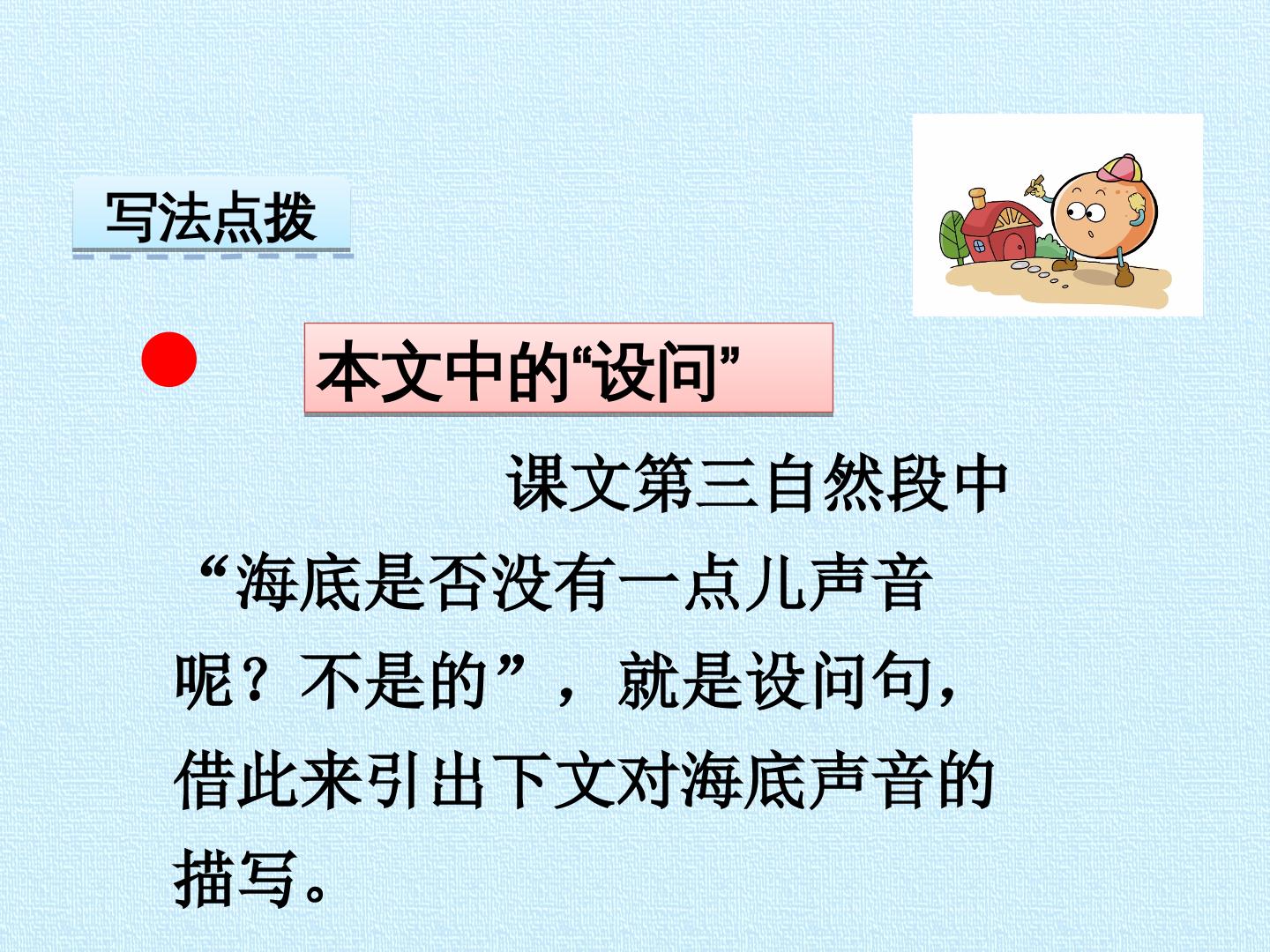 写法点拨

本文中的“设问”

课文第三自然段中“海底是否没有一点儿声音呢？不是的”，就是设问句，借此来引出下文对海底声音的描写。